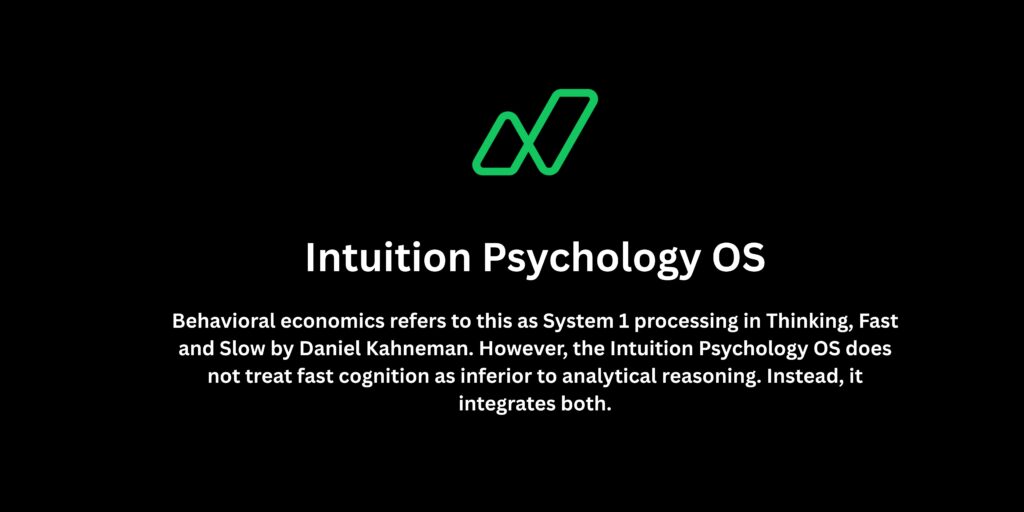 Intuition Psychology OS

Behavioral economics refers to this as System 1 processing in Thinking, Fast and Slow by Daniel Kahneman. However, the Intuition Psychology OS does not treat fast cognition as inferior to analytical reasoning. Instead, it integrates both.